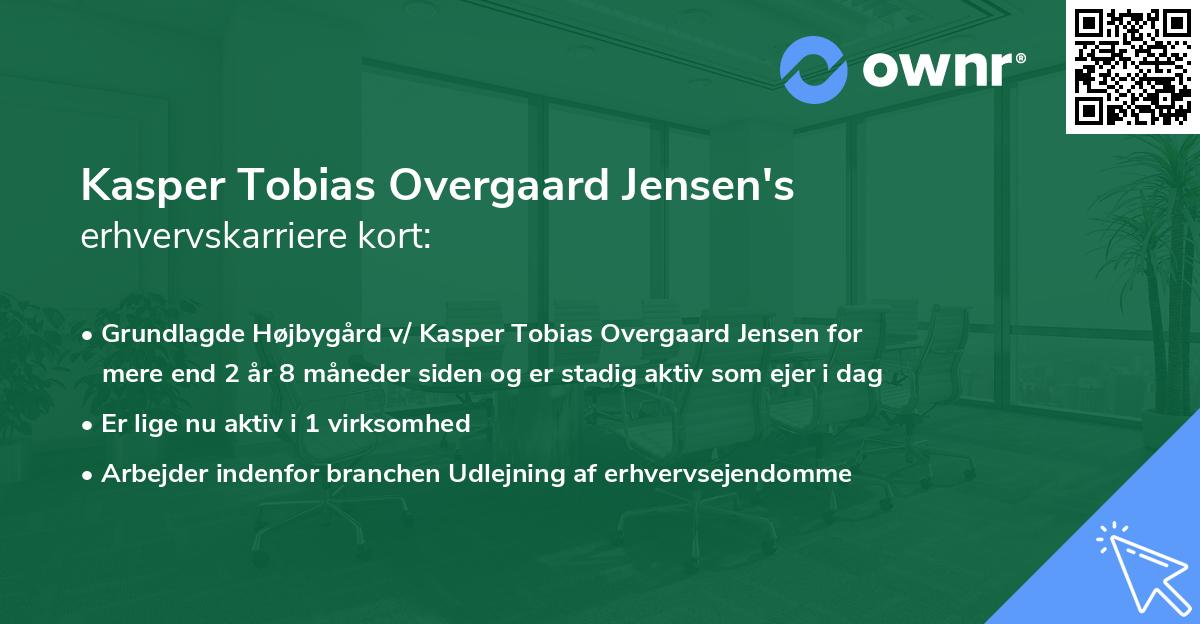 ownr®

Kasper Tobias Overgaard Jensen's
erhvervskarriere kort:

• Grundlagde Højbygård v/ Kasper Tobias Overgaard Jensen for mere end 2 år 8 måneder siden og er stadig aktiv som ejer i dag
• Er lige nu aktiv i 1 virksomhed
• Arbejder indenfor branchen Udlejning af erhvervsejendomme